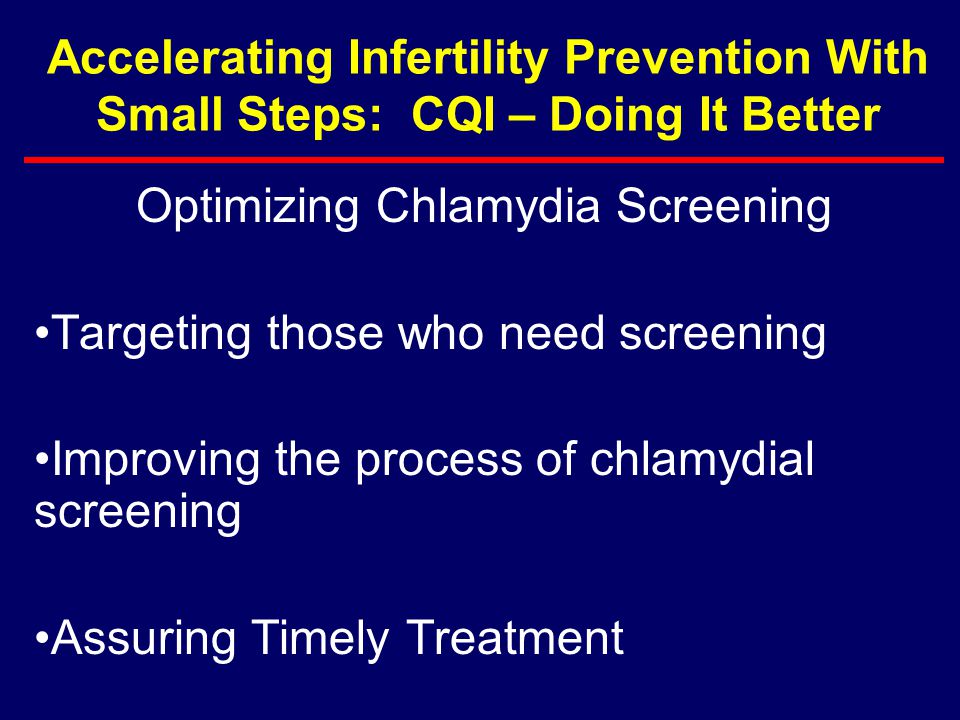 Accelerating Infertility Prevention With Small Steps: CQI – Doing It Better

Optimizing Chlamydia Screening

•Targeting those who need screening

•Improving the process of chlamydial screening

•Assuring Timely Treatment